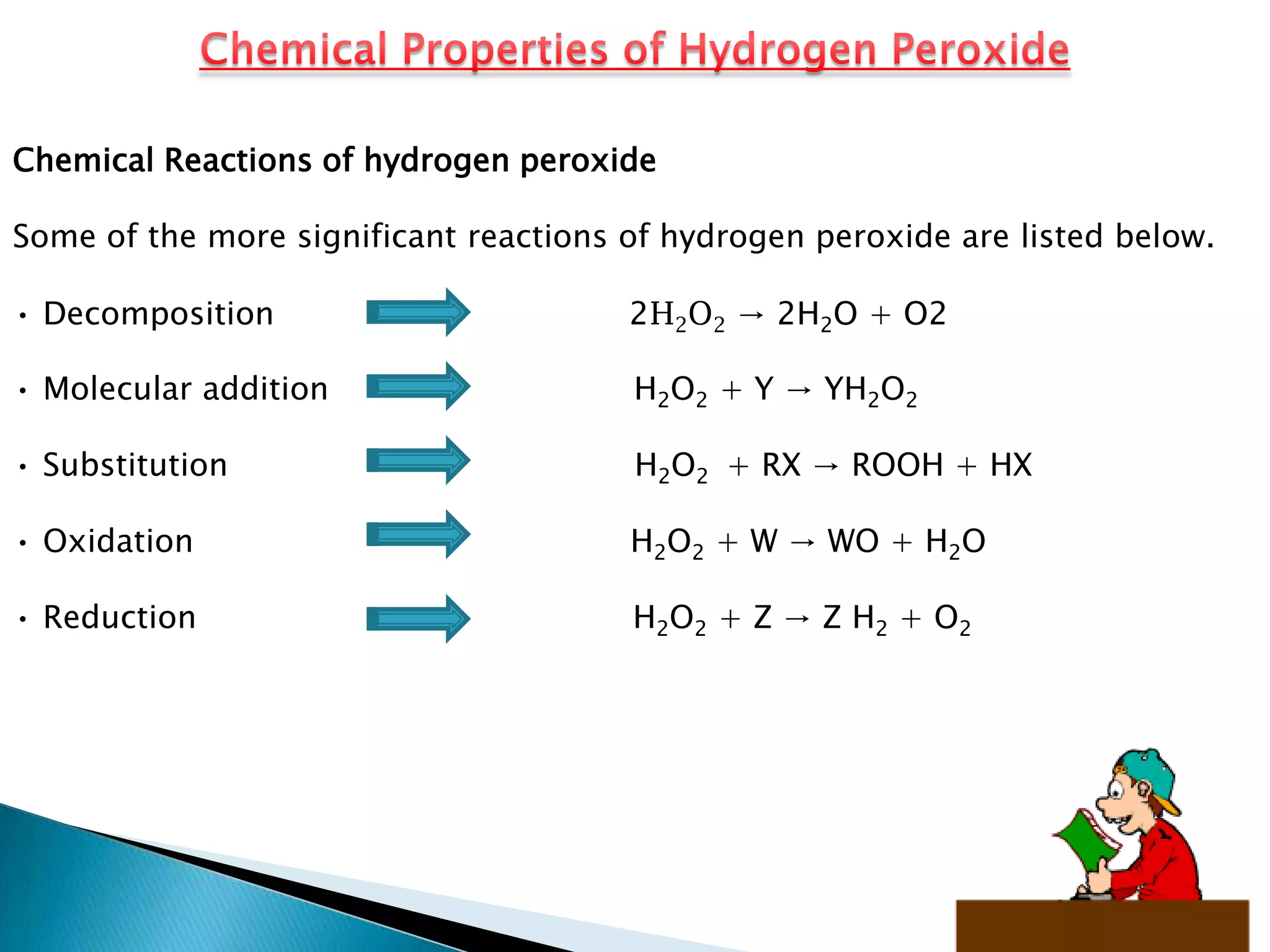 Chemical Properties of Hydrogen Peroxide

Chemical Reactions of hydrogen peroxide

Some of the more significant reactions of hydrogen peroxide are listed below.

• Decomposition $2H_2O_2 \rightarrow 2H_2O + O2$

• Molecular addition $H_2O_2 + Y \rightarrow YH_2O_2$

• Substitution $H_2O_2 + RX \rightarrow ROOH + HX$

• Oxidation $H_2O_2 + W \rightarrow WO + H_2O$

• Reduction $H_2O_2 + Z \rightarrow Z H_2 + O_2$